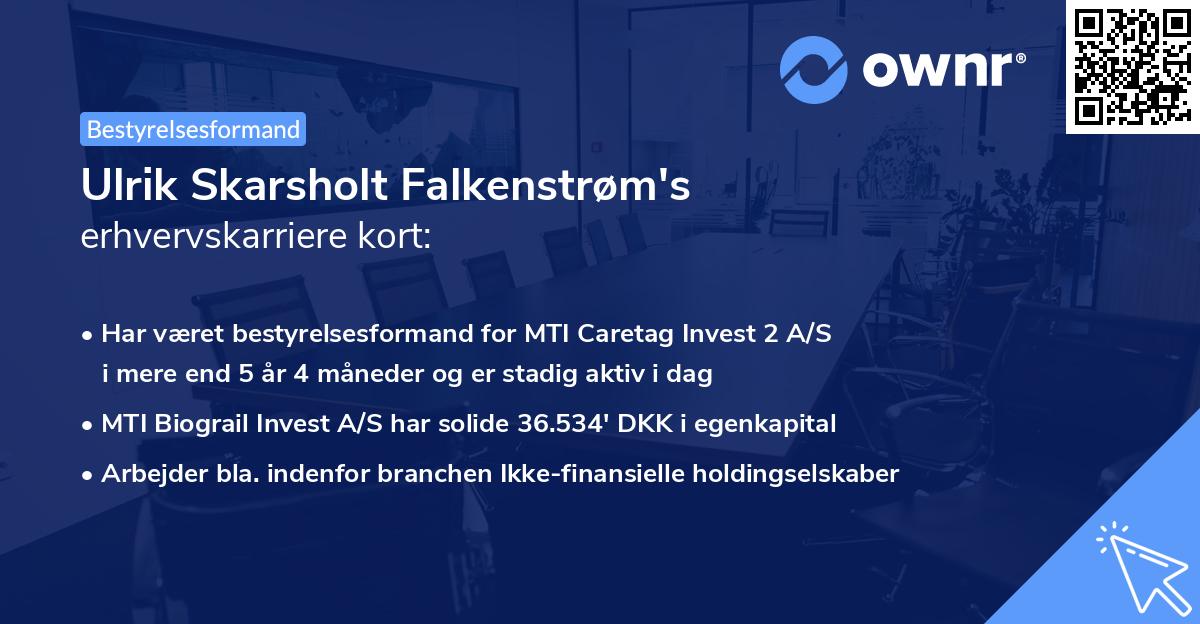 ownr®

Bestyrelsesformand

Ulrik Skarsholt Falkenstrøm's
erhvervskarriere kort:

• Har været bestyrelsesformand for MTI Caretag Invest 2 A/S i mere end 5 år 4 måneder og er stadig aktiv i dag
• MTI Biograil Invest A/S har solide 36.534' DKK i egenkapital
• Arbejder bla. indenfor branchen Ikke-finansielle holdingselskaber